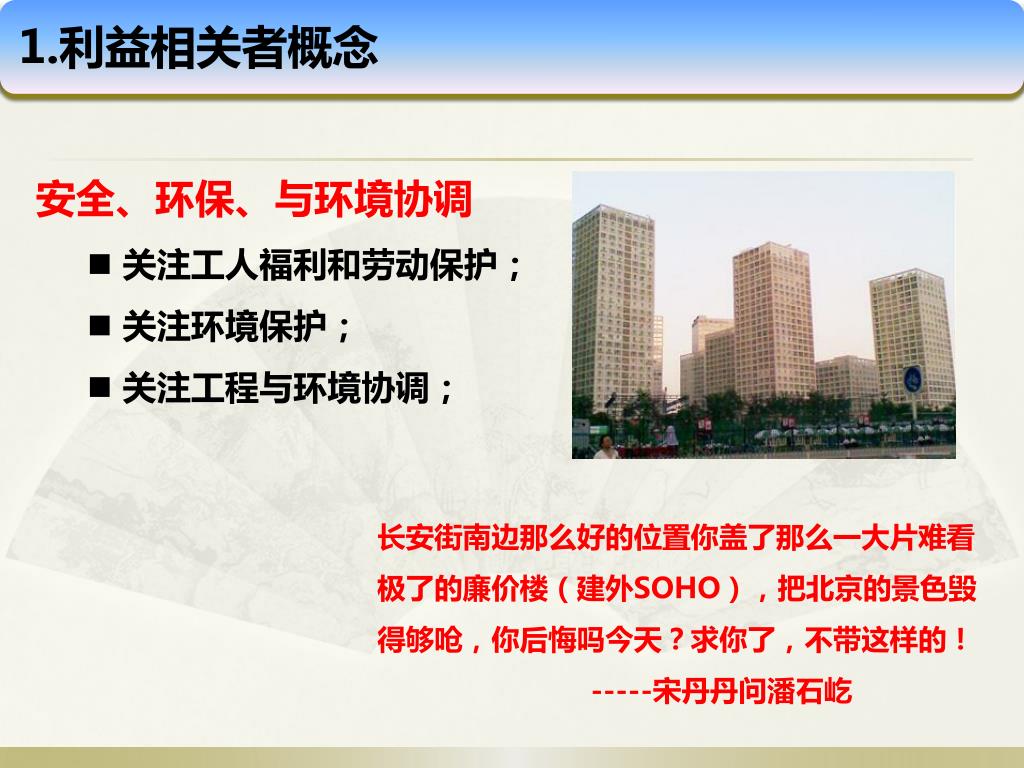 1.利益相关者概念

安全、环保、与环境协调

■ 关注工人福利和劳动保护；

■ 关注环境保护；

■ 关注工程与环境协调；

长安街南边那么好的位置你盖了那么一大片难看极了的廉价楼（建外SOHO），把北京的景色毁得够呛，你后悔吗今天？求你了，不带这样的！

-----宋丹丹问潘石屹